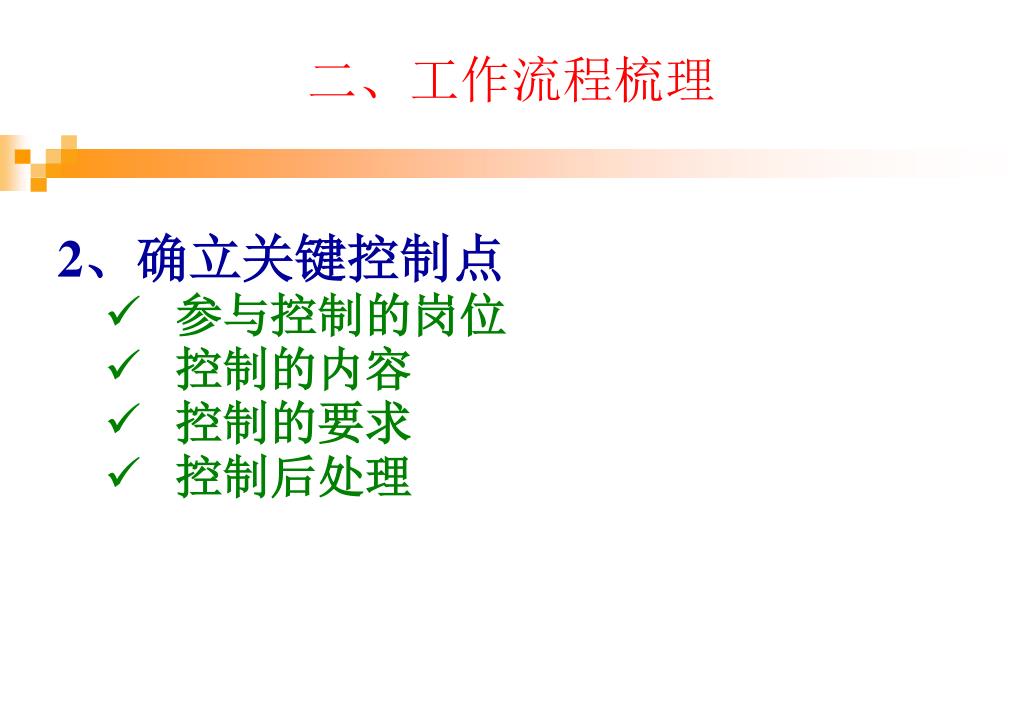 二、工作流程梳理

2、确立关键控制点

✓ 参与控制的岗位
✓ 控制的内容
✓ 控制的要求
✓ 控制后处理